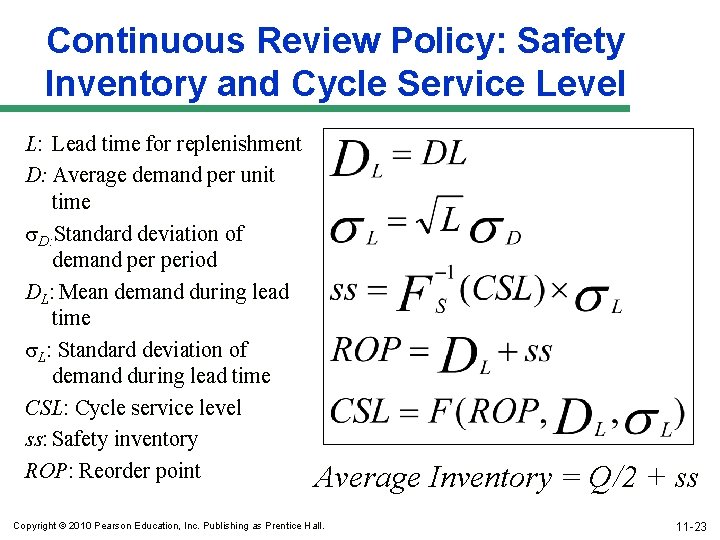 Continuous Review Policy: Safety Inventory and Cycle Service Level

$L$: Lead time for replenishment

$D$: Average demand per unit time

$\sigma_D$: Standard deviation of demand per period

$D_L$: Mean demand during lead time

$\sigma_L$: Standard deviation of demand during lead time

$CSL$: Cycle service level

$ss$: Safety inventory

$ROP$: Reorder point

$D_L = DL$

$\sigma_L = \sqrt{L}\sigma_D$

$ss = F_S^{-1}(CSL) \times \sigma_L$

$ROP = D_L + ss$

$CSL = F(ROP, D_L, \sigma_L)$

$Average\ Inventory = Q/2 + ss$

Copyright © 2010 Pearson Education, Inc. Publishing as Prentice Hall.

11-23